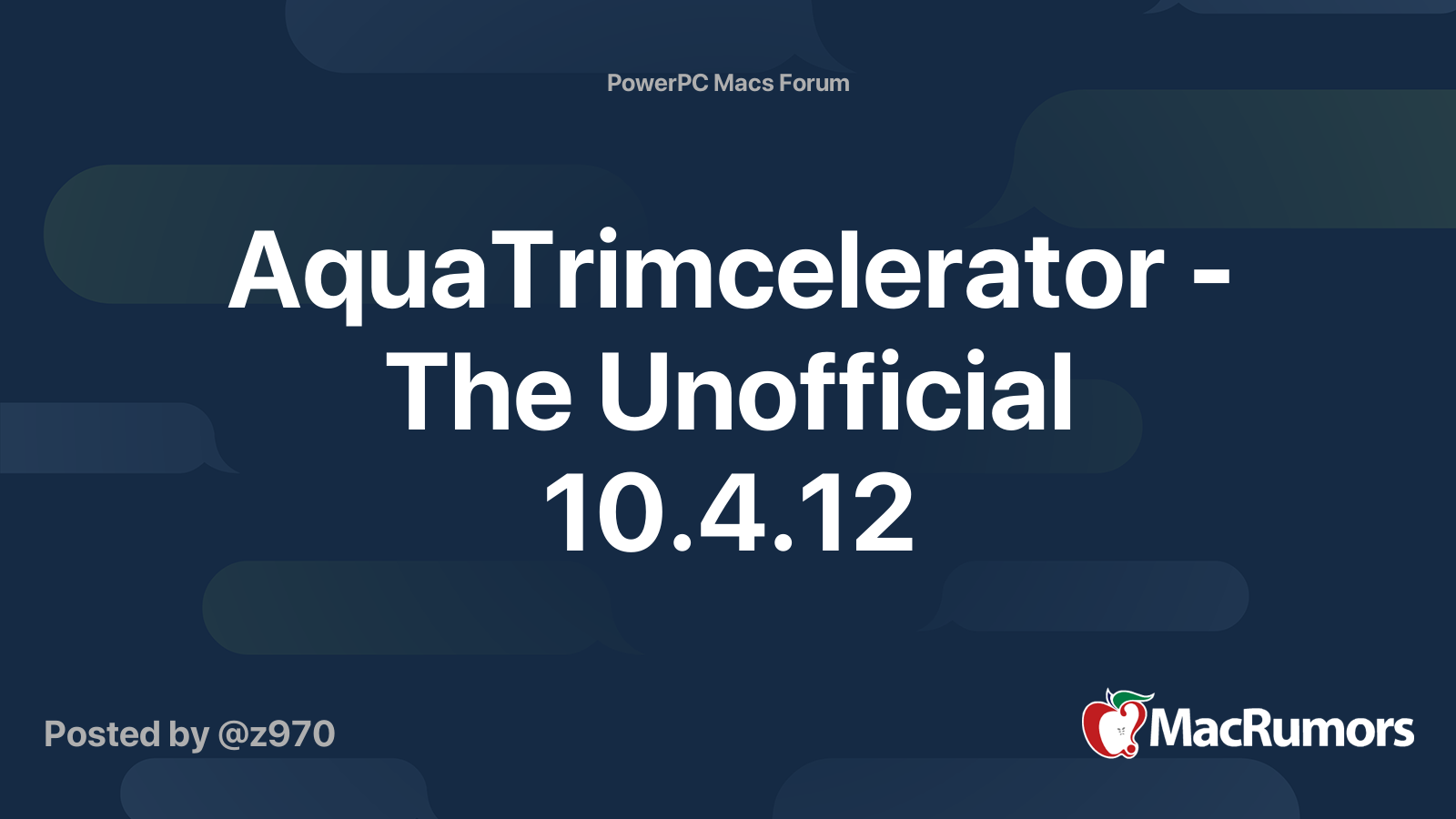 PowerPC Macs Forum

AquaTrimcelerator - The Unofficial 10.4.12

Posted by @z970

MacRumors